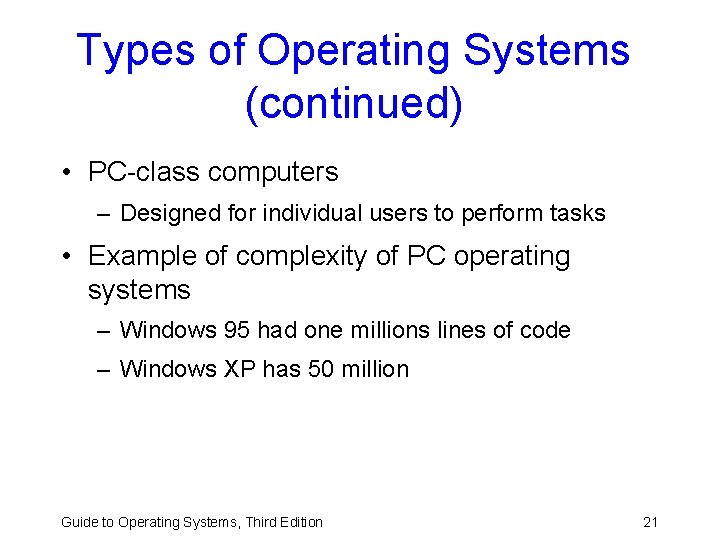 Types of Operating Systems (continued)

• PC-class computers
– Designed for individual users to perform tasks
• Example of complexity of PC operating systems
– Windows 95 had one millions lines of code
– Windows XP has 50 million

Guide to Operating Systems, Third Edition

21